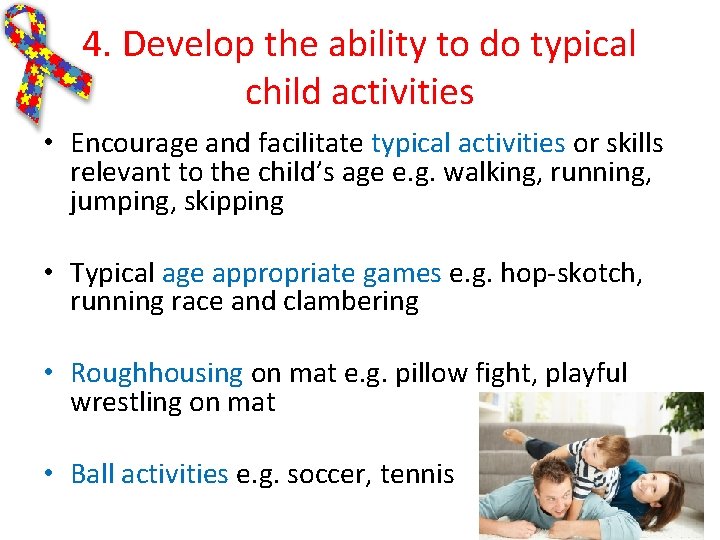 4. Develop the ability to do typical child activities

• Encourage and facilitate typical activities or skills relevant to the child's age e.g. walking, running, jumping, skipping

• Typical age appropriate games e.g. hop-skotch, running race and clambering

• Roughhousing on mat e.g. pillow fight, playful wrestling on mat

• Ball activities e.g. soccer, tennis